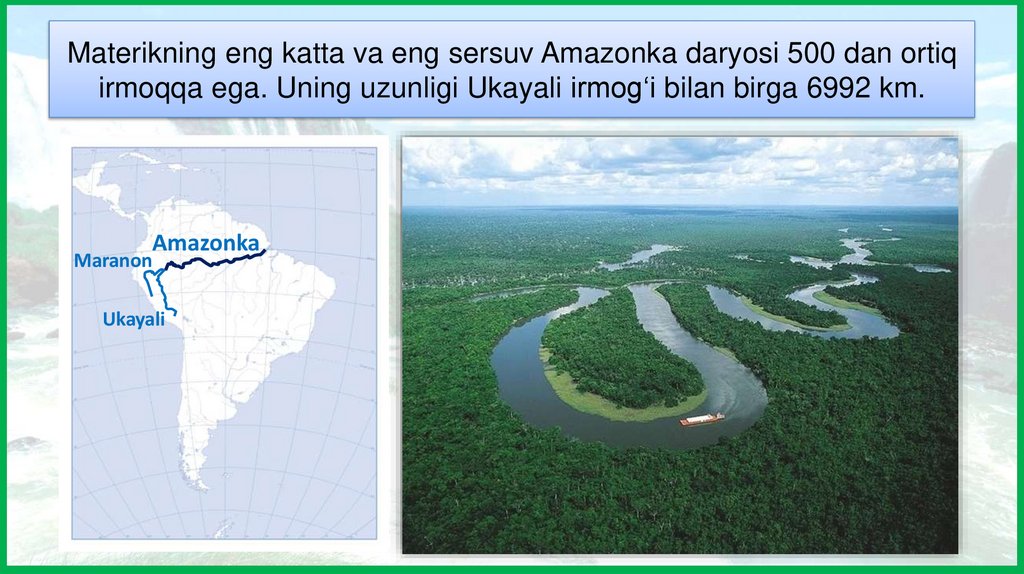 Materikning eng katta va eng sersuv Amazonka daryosi 500 dan ortiq irmoqqa ega. Uning uzunligi Ukayali irmog‘i bilan birga 6992 km.

Amazonka
Maranon
Ukayali